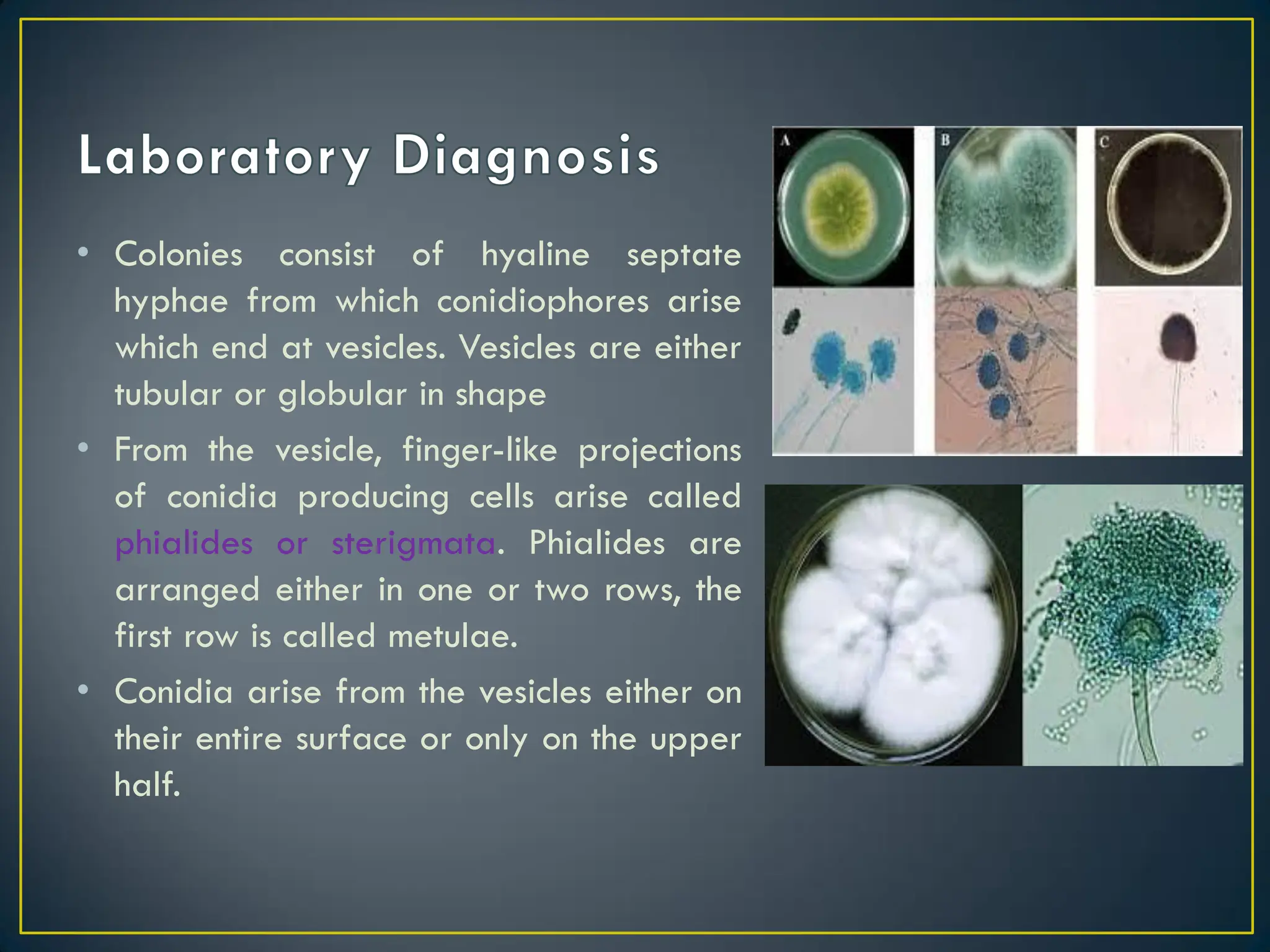 Laboratory Diagnosis

• Colonies consist of hyaline septate hyphae from which conidiophores arise which end at vesicles. Vesicles are either tubular or globular in shape

• From the vesicle, finger-like projections of conidia producing cells arise called phialides or sterigmata. Phialides are arranged either in one or two rows, the first row is called metulae.

• Conidia arise from the vesicles either on their entire surface or only on the upper half.

A

B

C